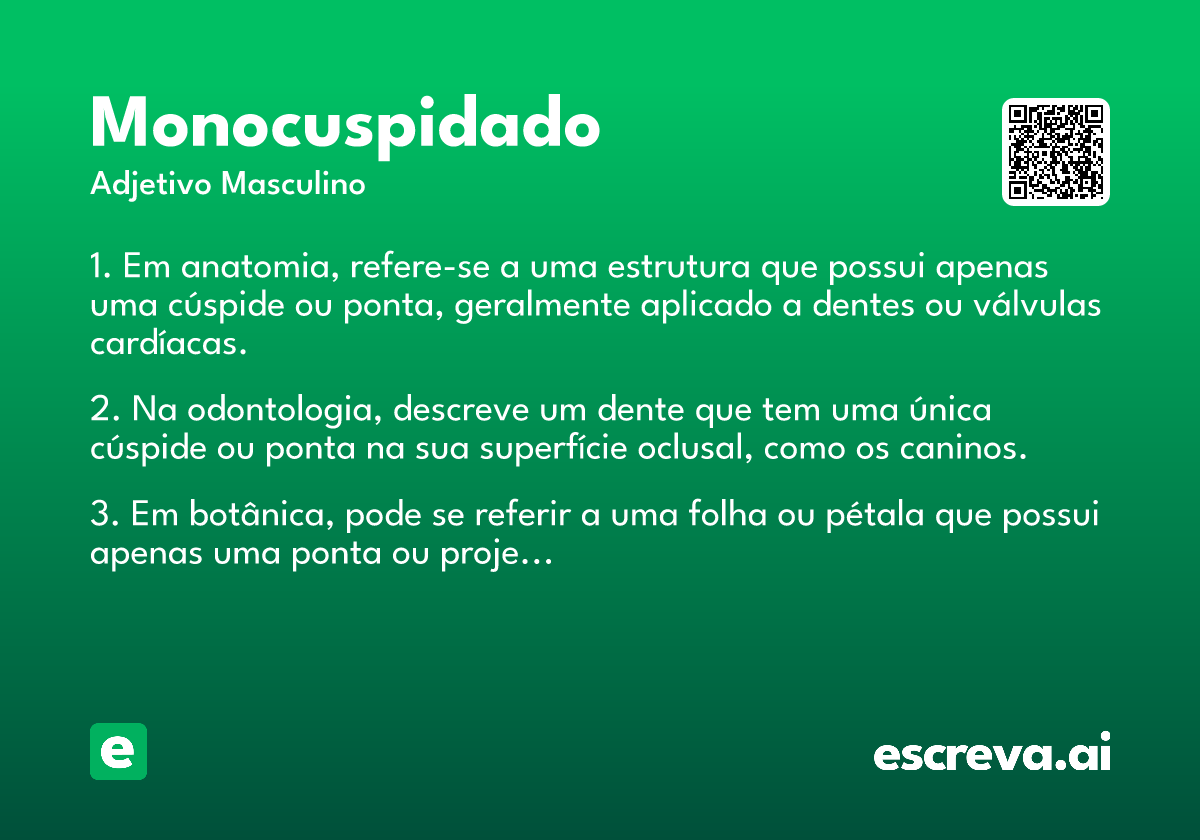 Monocuspidado
Adjetivo Masculino

1. Em anatomia, refere-se a uma estrutura que possui apenas uma cúspide ou ponta, geralmente aplicado a dentes ou válvulas cardíacas.

2. Na odontologia, descreve um dente que tem uma única cúspide ou ponta na sua superfície oclusal, como os caninos.

3. Em botânica, pode se referir a uma folha ou pétala que possui apenas uma ponta ou proje…

e

escreva.ai